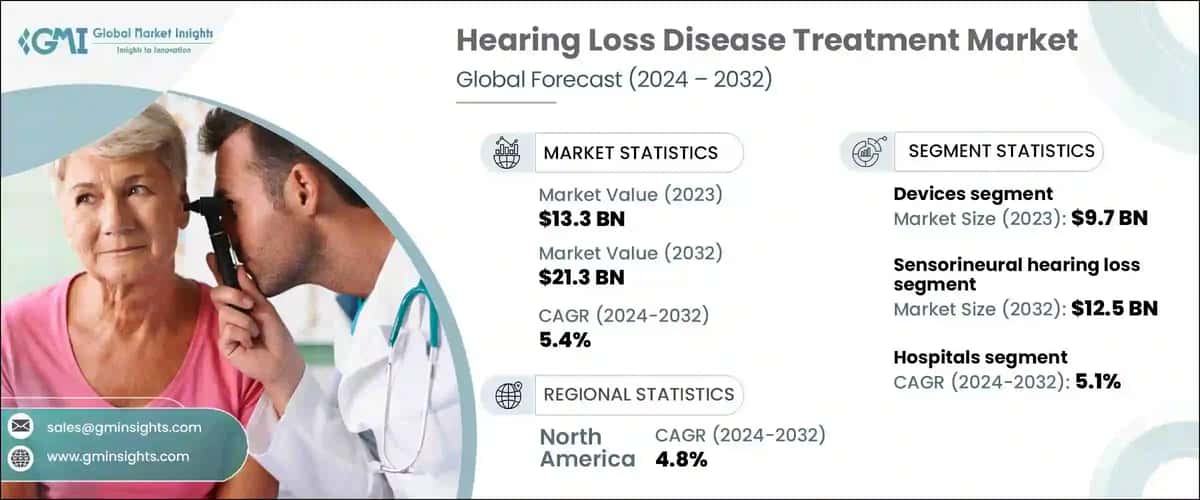 GMI Global Market Insights
Insights to Innovation

Hearing Loss Disease Treatment Market
Global Forecast (2024 – 2032)

MARKET STATISTICS

Market Value (2023)
$13.3 BN

Market Value (2032)
$21.3 BN

CAGR (2024-2032)
5.4%

REGIONAL STATISTICS

North America
CAGR (2024-2032)
4.8%

SEGMENT STATISTICS

Devices segment
Market Size (2023): $9.7 BN

Sensorineural hearing loss segment
Market Size (2032): $12.5 BN

Hospitals segment
CAGR (2024-2032): 5.1%

sales@gminsights.com
www.gminsights.com